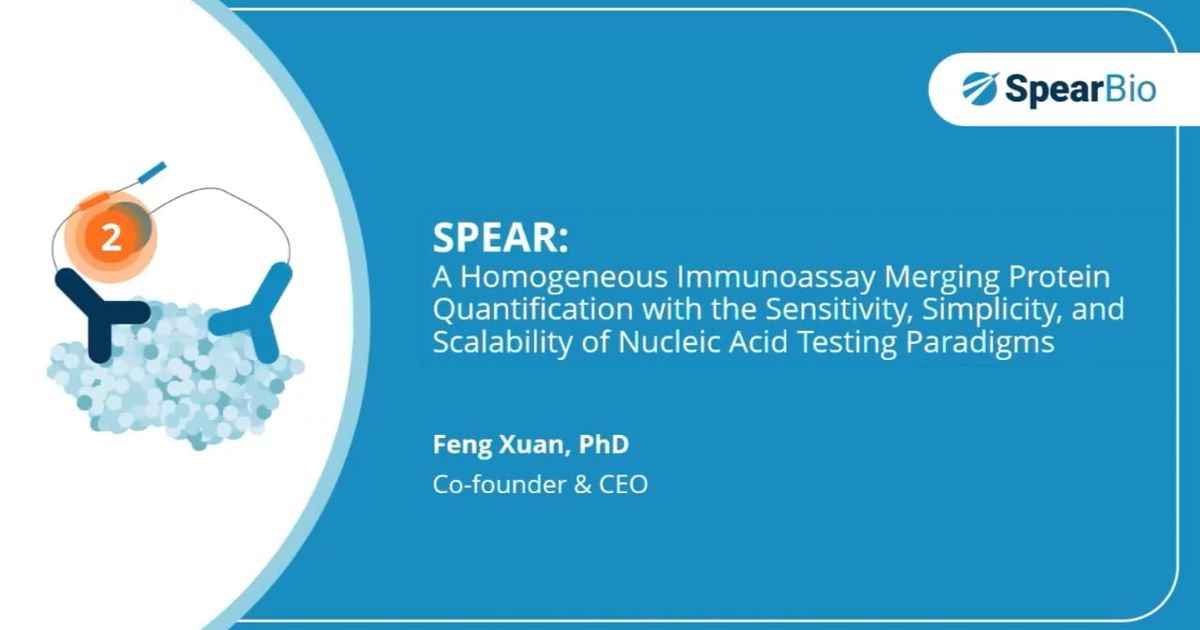 SpearBio

2

SPEAR:
A Homogeneous Immunoassay Merging Protein Quantification with the Sensitivity, Simplicity, and Scalability of Nucleic Acid Testing Paradigms

Feng Xuan, PhD
Co-founder & CEO